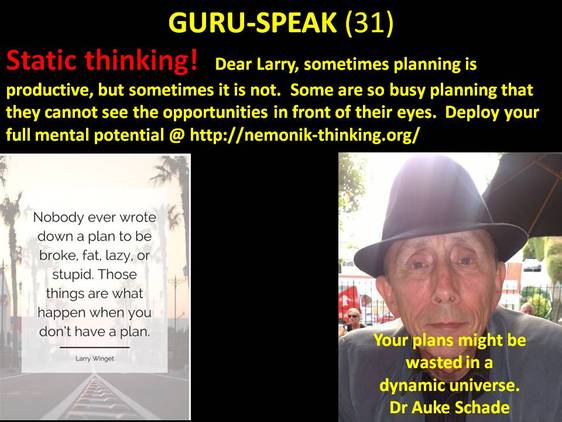 GURU-SPEAK (31)

Static thinking! Dear Larry, sometimes planning is productive, but sometimes it is not. Some are so busy planning that they cannot see the opportunities in front of their eyes. Deploy your full mental potential @ http://nemonik-thinking.org/

Nobody ever wrote down a plan to be broke, fat, lazy, or stupid. Those things are what happen when you don't have a plan.

Larry Winget

Your plans might be wasted in a dynamic universe.
Dr Auke Schade